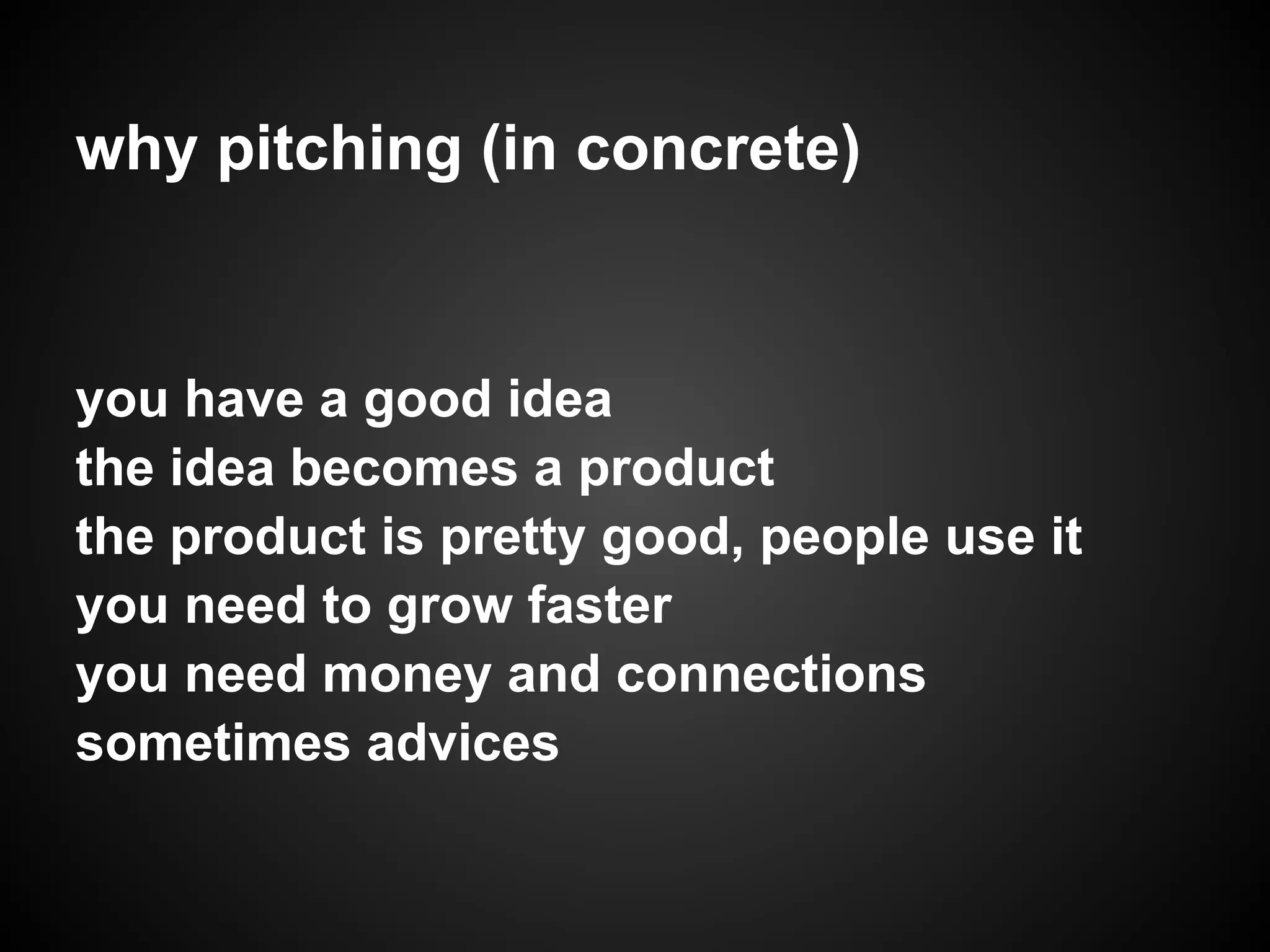 why pitching (in concrete)

you have a good idea
the idea becomes a product
the product is pretty good, people use it
you need to grow faster
you need money and connections
sometimes advices